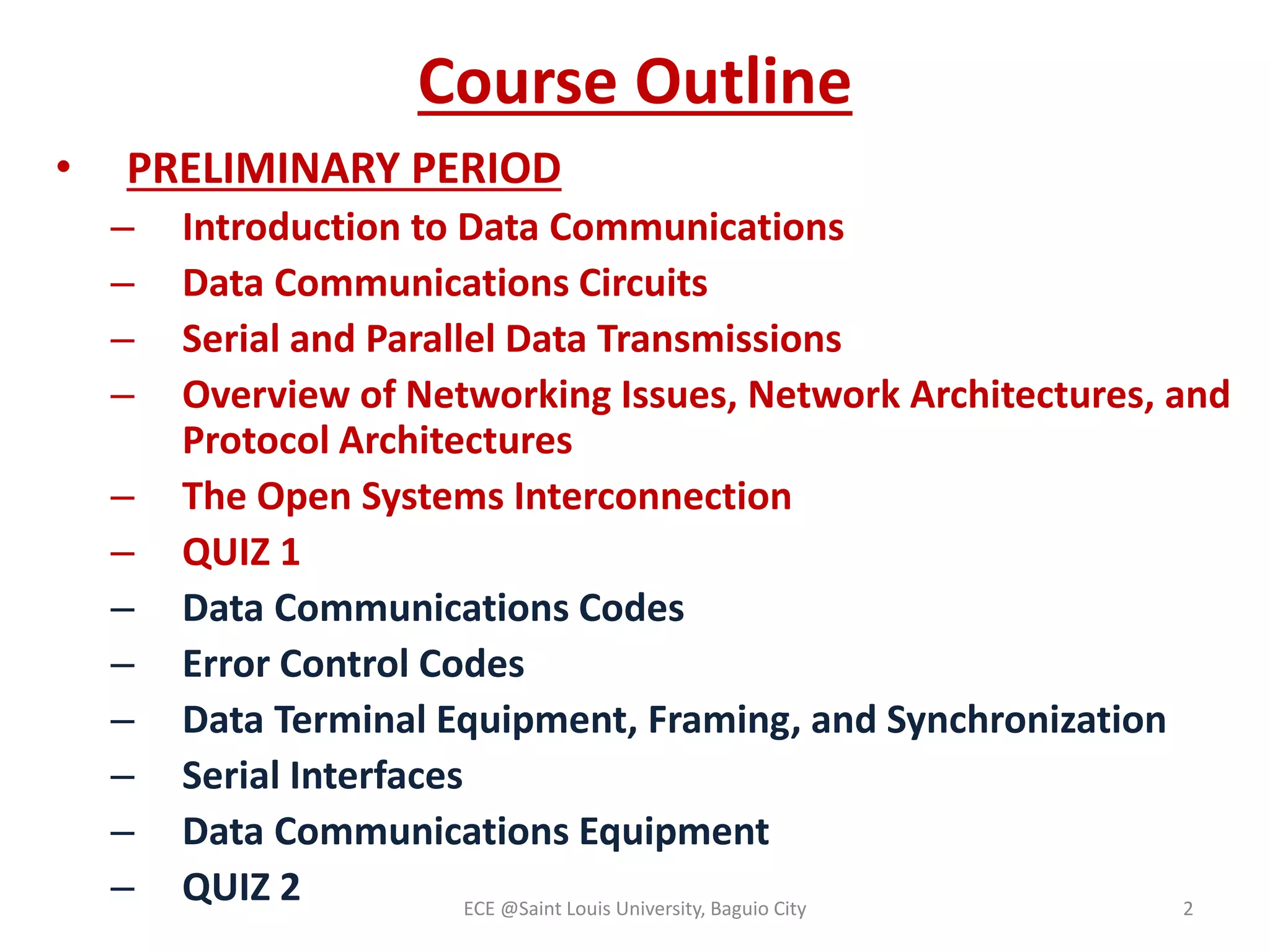 Course Outline

• PRELIMINARY PERIOD
– Introduction to Data Communications
– Data Communications Circuits
– Serial and Parallel Data Transmissions
– Overview of Networking Issues, Network Architectures, and Protocol Architectures
– The Open Systems Interconnection
– QUIZ 1
– Data Communications Codes
– Error Control Codes
– Data Terminal Equipment, Framing, and Synchronization
– Serial Interfaces
– Data Communications Equipment
– QUIZ 2

ECE @Saint Louis University, Baguio City

2